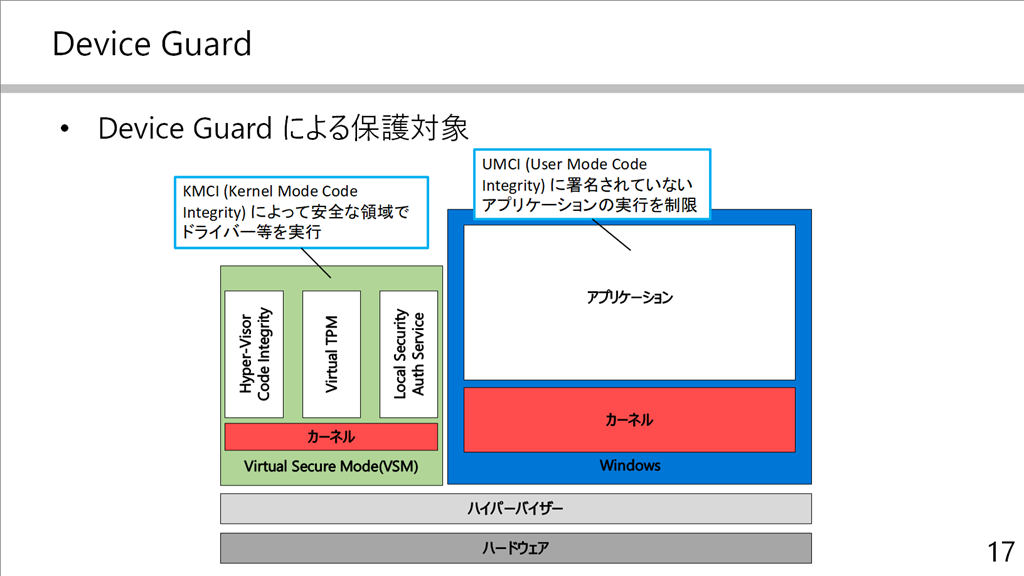 Device Guard

• Device Guard による保護対象

KMCI (Kernel Mode Code Integrity) によって安全な領域でドライバー等を実行

UMCI (User Mode Code Integrity) に署名されていないアプリケーションの実行を制限

Hyper-Visor Code Integrity

Virtual TPM

Local Security Auth Service

カーネル

Virtual Secure Mode(VSM)

アプリケーション

カーネル

Windows

ハイパーバイザー

ハードウェア

17